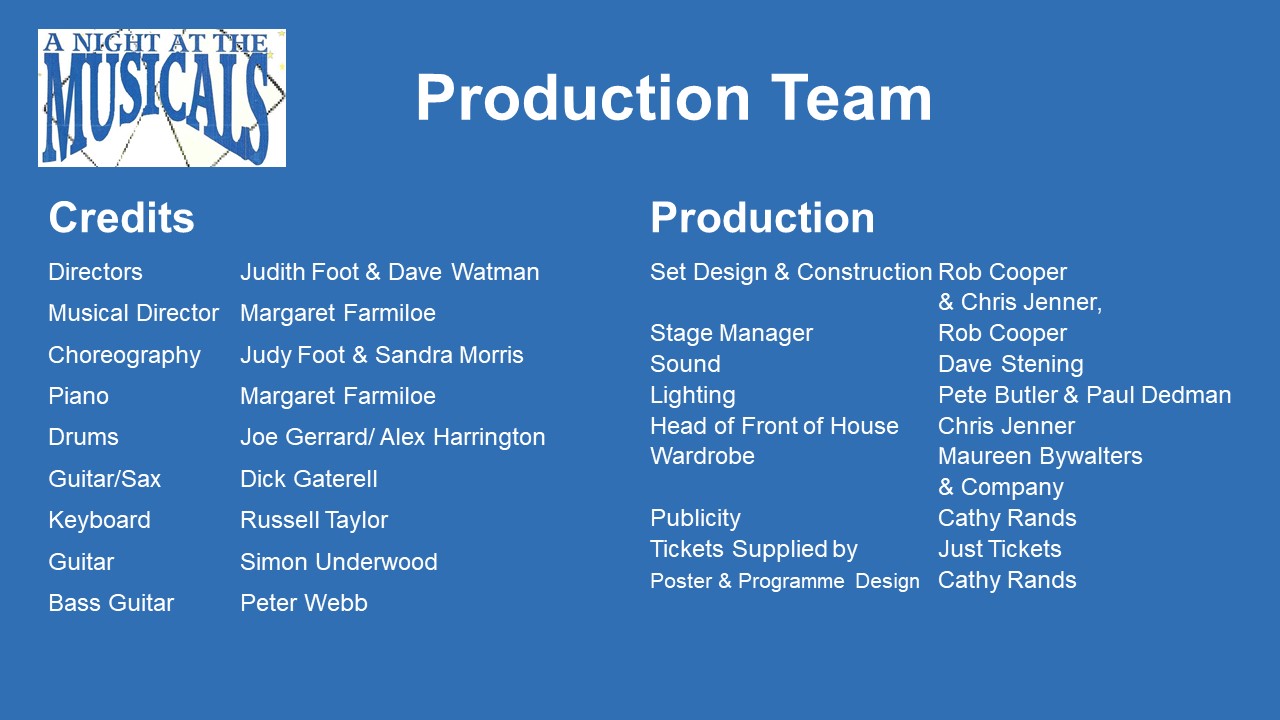 A NIGHT AT THE MUSICALS

Production Team

Credits

| | |
|---|---|
| Directors | Judith Foot & Dave Watman |
| Musical Director | Margaret Farmiloe |
| Choreography | Judy Foot & Sandra Morris |
| Piano | Margaret Farmiloe |
| Drums | Joe Gerrard/ Alex Harrington |
| Guitar/Sax | Dick Gaterell |
| Keyboard | Russell Taylor |
| Guitar | Simon Underwood |
| Bass Guitar | Peter Webb |

Production

| | |
|---|---|
| Set Design & Construction | Rob Cooper & Chris Jenner, |
| Stage Manager | Rob Cooper |
| Sound | Dave Stening |
| Lighting | Pete Butler & Paul Dedman |
| Head of Front of House | Chris Jenner |
| Wardrobe | Maureen Bywalters & Company |
| Publicity | Cathy Rands |
| Tickets Supplied by | Just Tickets |
| Poster & Programme Design | Cathy Rands |